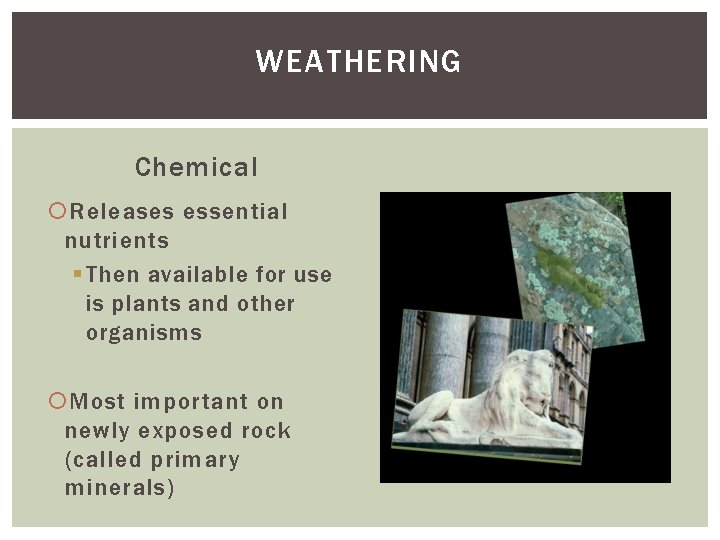 WEATHERING

Chemical

Releases essential nutrients

Then available for use is plants and other organisms

Most important on newly exposed rock (called primary minerals)